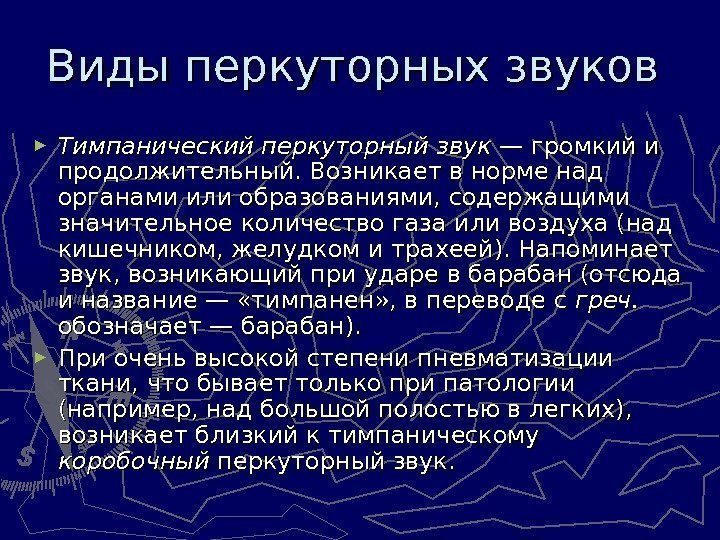 Виды перкуторных звуков

Тимпанический перкуторный звук — громкий и продолжительный. Возникает в норме над органами или образованиями, содержащими значительное количество газа или воздуха (над кишечником, желудком и трахеей). Напоминает звук, возникающий при ударе в барабан (отсюда и название — «тимпанен», в переводе с греч. обозначает — барабан).

При очень высокой степени пневматизации ткани, что бывает только при патологии (например, над большой полостью в легких), возникает близкий к тимпаническому коробочный перкуторный звук.